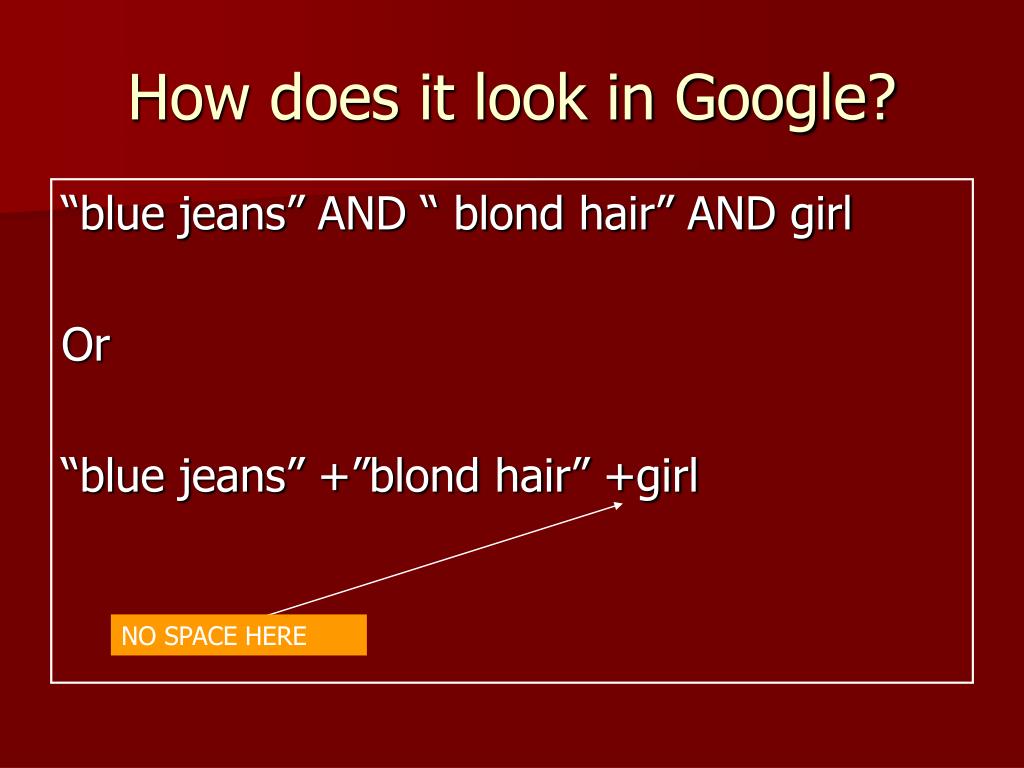 How does it look in Google?

“blue jeans” AND “ blond hair” AND girl

Or

“blue jeans” +”blond hair” +girl

NO SPACE HERE